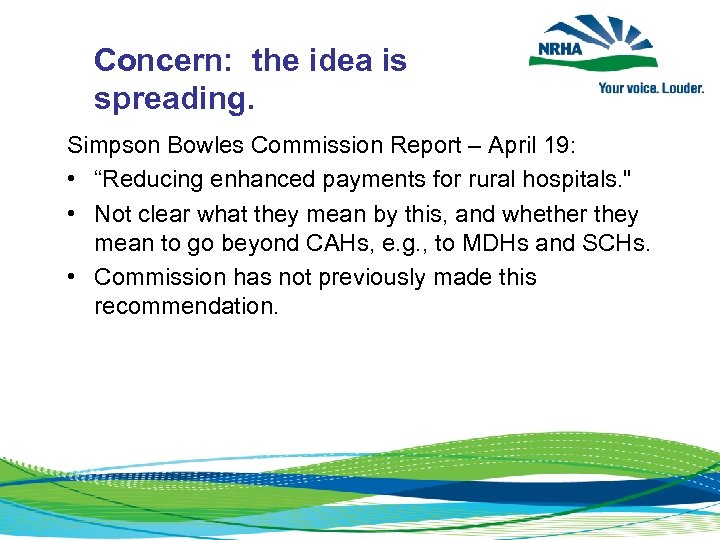 Concern: the idea is spreading.

NRHA

Your voice. Louder.

Simpson Bowles Commission Report – April 19:

• “Reducing enhanced payments for rural hospitals."

• Not clear what they mean by this, and whether they mean to go beyond CAHs, e.g., to MDHs and SCHs.

• Commission has not previously made this recommendation.